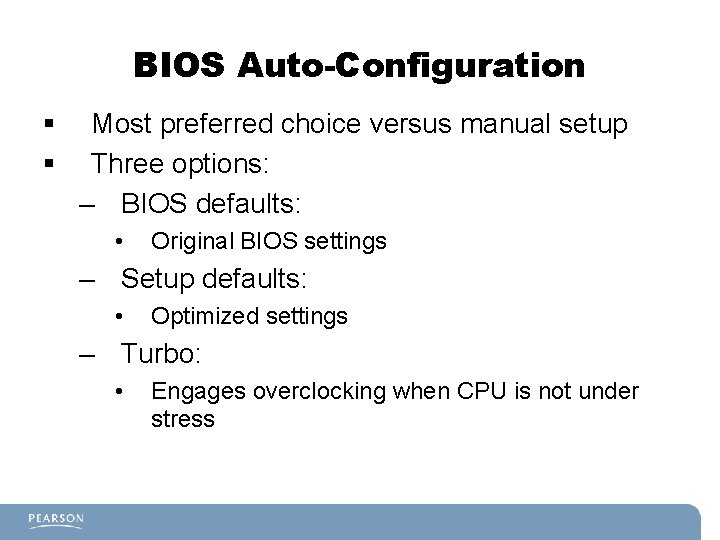 BIOS Auto-Configuration

▪ Most preferred choice versus manual setup
▪ Three options:
– BIOS defaults:
• Original BIOS settings
– Setup defaults:
• Optimized settings
– Turbo:
• Engages overclocking when CPU is not under stress

PEARSON